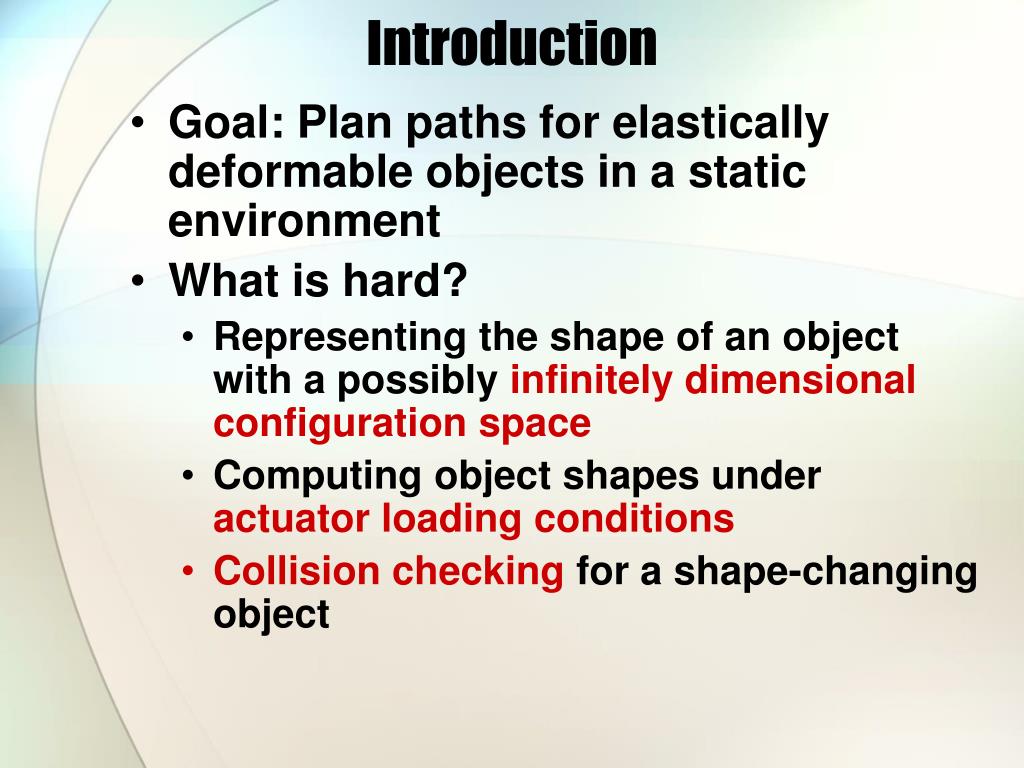 Introduction

• Goal: Plan paths for elastically deformable objects in a static environment
• What is hard?
  • Representing the shape of an object with a possibly infinitely dimensional configuration space
  • Computing object shapes under actuator loading conditions
  • Collision checking for a shape-changing object